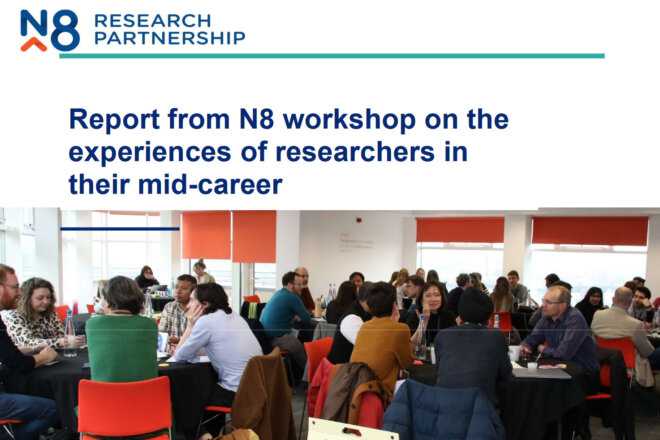 N8 RESEARCH PARTNERSHIP

Report from N8 workshop on the experiences of researchers in their mid-career